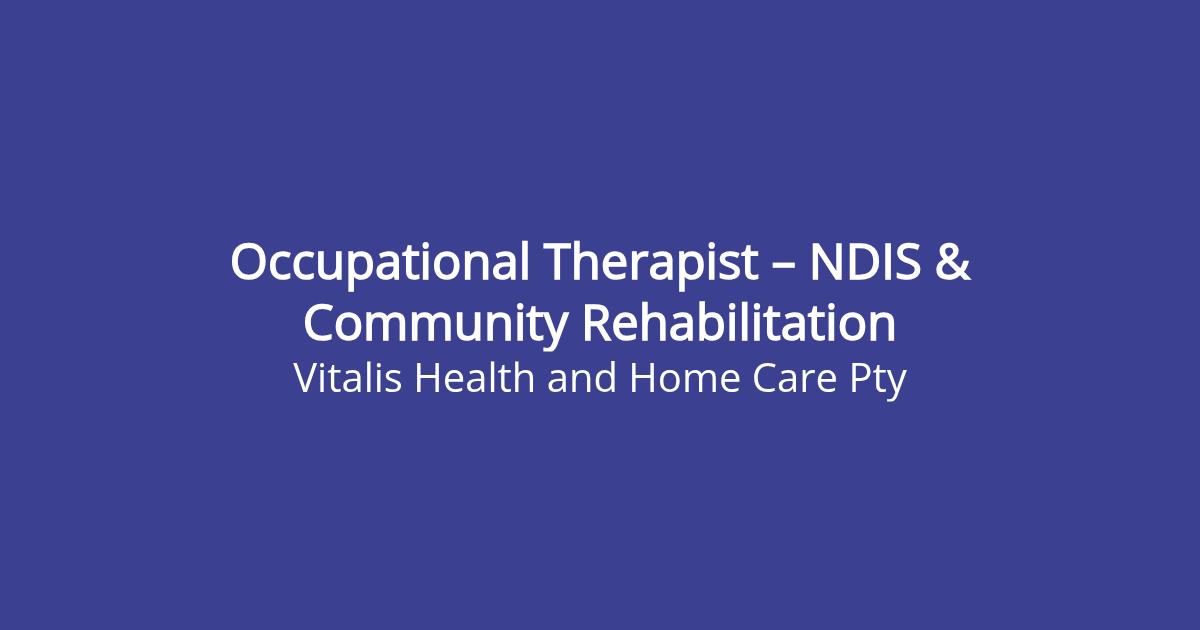 Occupational Therapist – NDIS & Community Rehabilitation

Vitalis Health and Home Care Pty